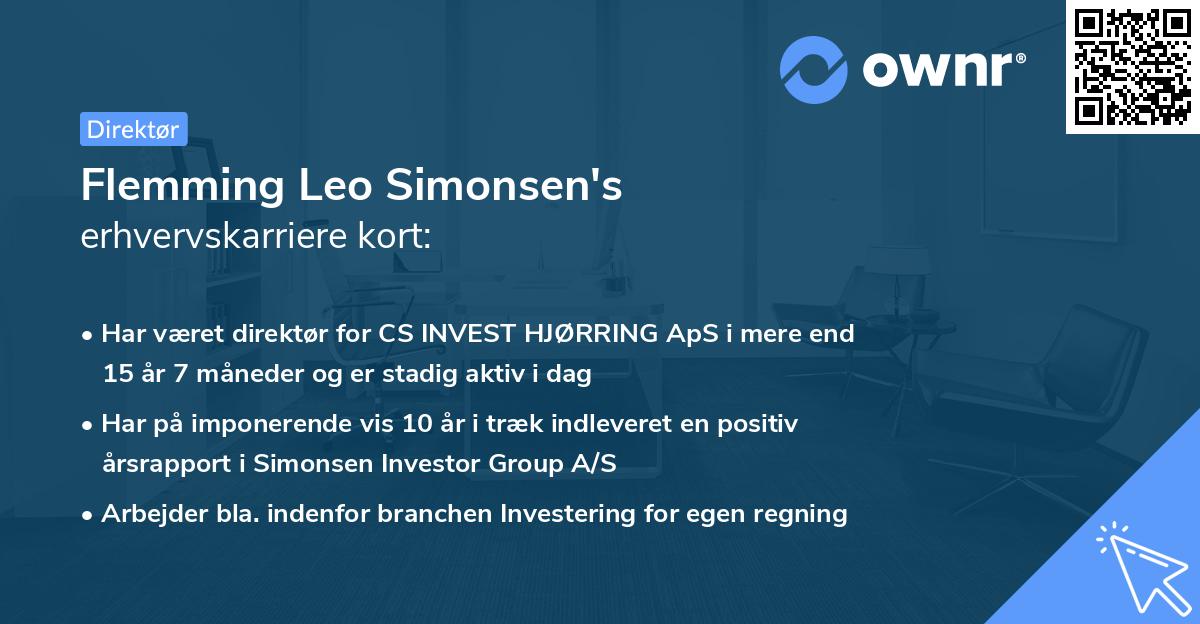 ownr®

Direktør

Flemming Leo Simonsen's erhvervskarriere kort:

• Har været direktør for CS INVEST HJØRRING ApS i mere end 15 år 7 måneder og er stadig aktiv i dag

• Har på imponerende vis 10 år i træk indleveret en positiv årsrapport i Simonsen Investor Group A/S

• Arbejder bla. indenfor branchen Investering for egen regning